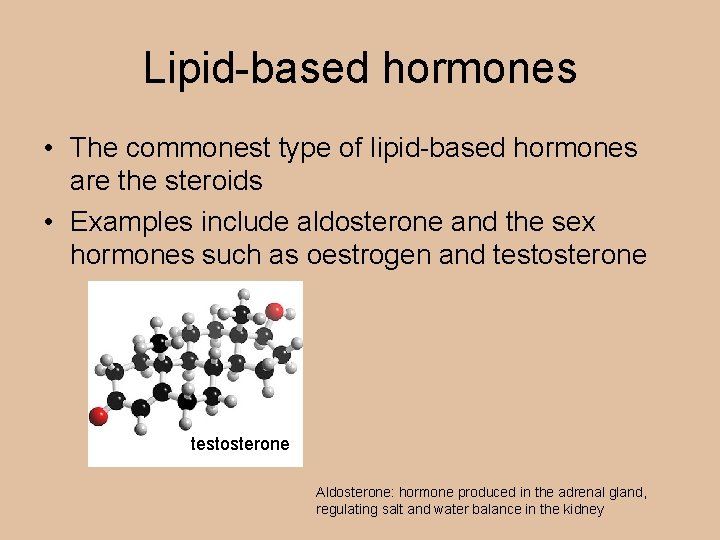 Lipid-based hormones

• The commonest type of lipid-based hormones are the steroids

• Examples include aldosterone and the sex hormones such as oestrogen and testosterone

testosterone

Aldosterone: hormone produced in the adrenal gland, regulating salt and water balance in the kidney